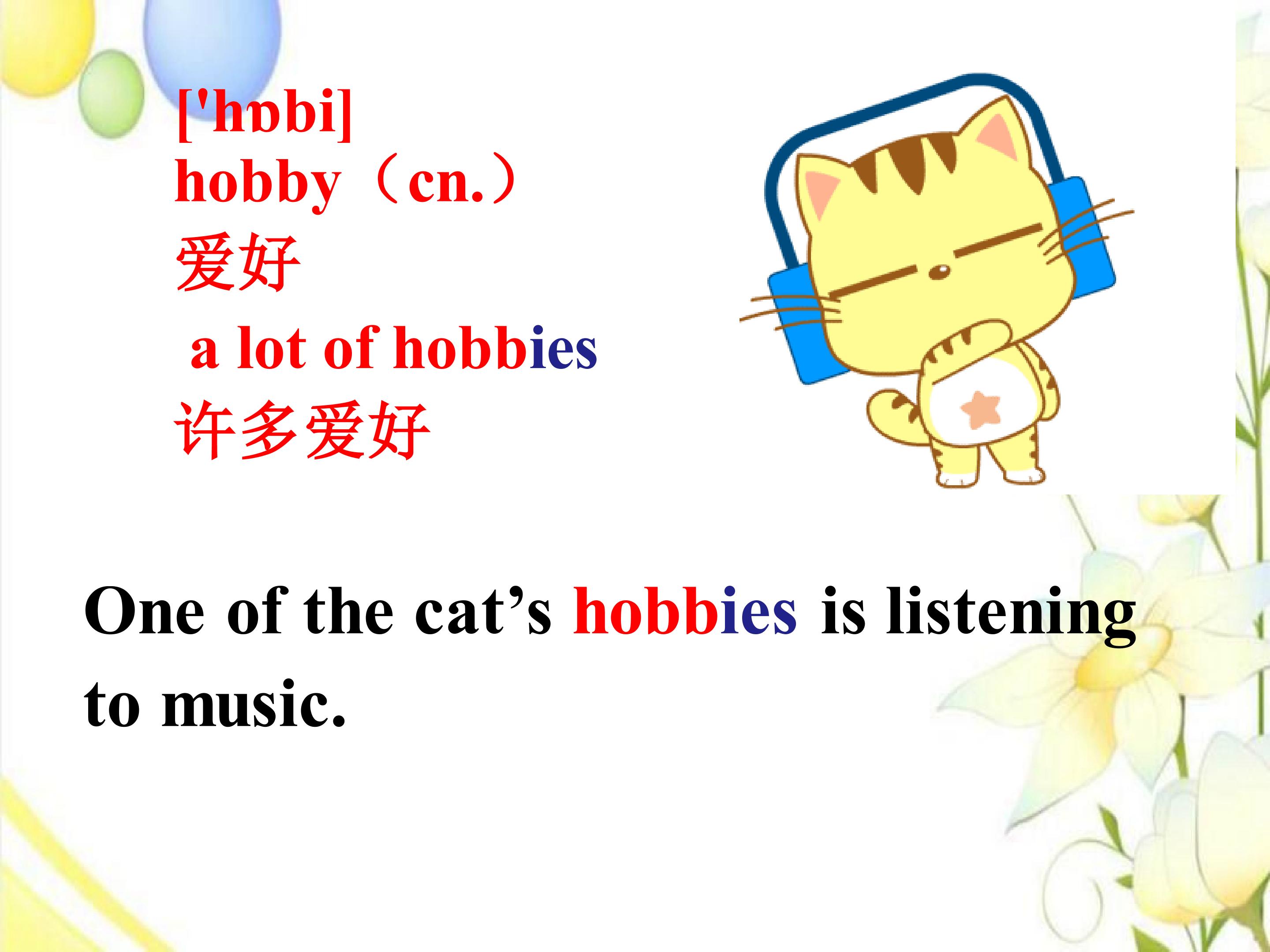 ['hɒbi]
hobby（cn.）
爱好
a lot of hobbies
许多爱好

One of the cat’s hobbies is listening to music.